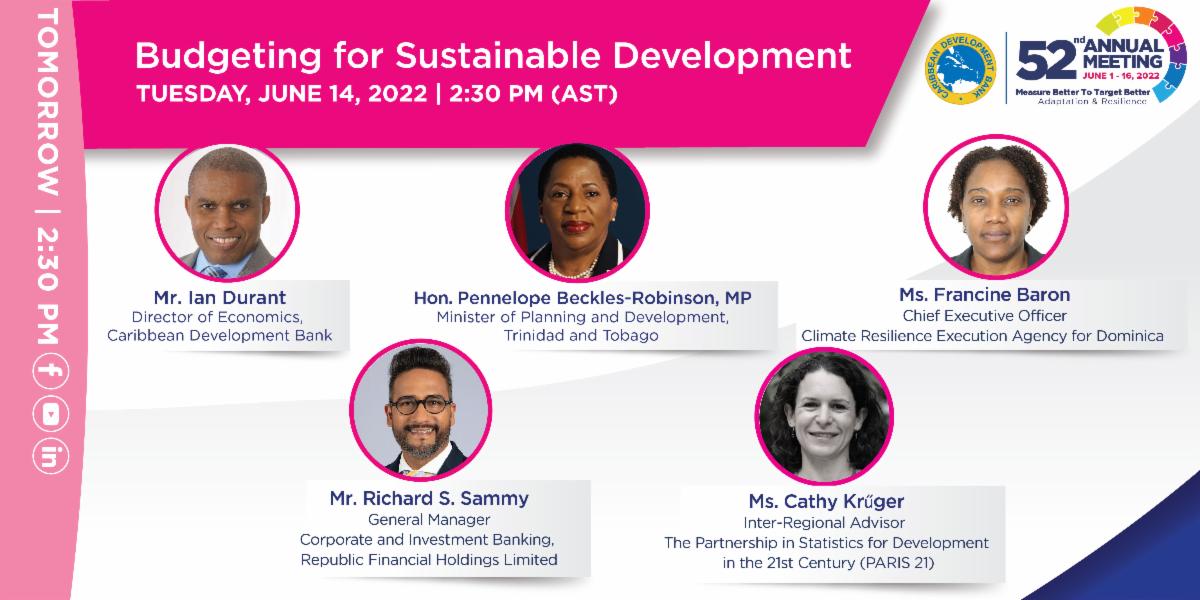 TOMORROW | 2:30 PM

Budgeting for Sustainable Development

TUESDAY, JUNE 14, 2022 | 2:30 PM (AST)

CARIBBEAN DEVELOPMENT BANK

52nd ANNUAL MEETING

JUNE 1 - 16, 2022

Measure Better To Target Better

Adaptation & Resilience

Mr. Ian Durant
Director of Economics, Caribbean Development Bank

Hon. Pennelope Beckles-Robinson, MP
Minister of Planning and Development, Trinidad and Tobago

Ms. Francine Baron
Chief Executive Officer
Climate Resilience Execution Agency for Dominica

Mr. Richard S. Sammy
General Manager
Corporate and Investment Banking, Republic Financial Holdings Limited

Ms. Cathy Krűger
Inter-Regional Advisor
The Partnership in Statistics for Development in the 21st Century (PARIS 21)